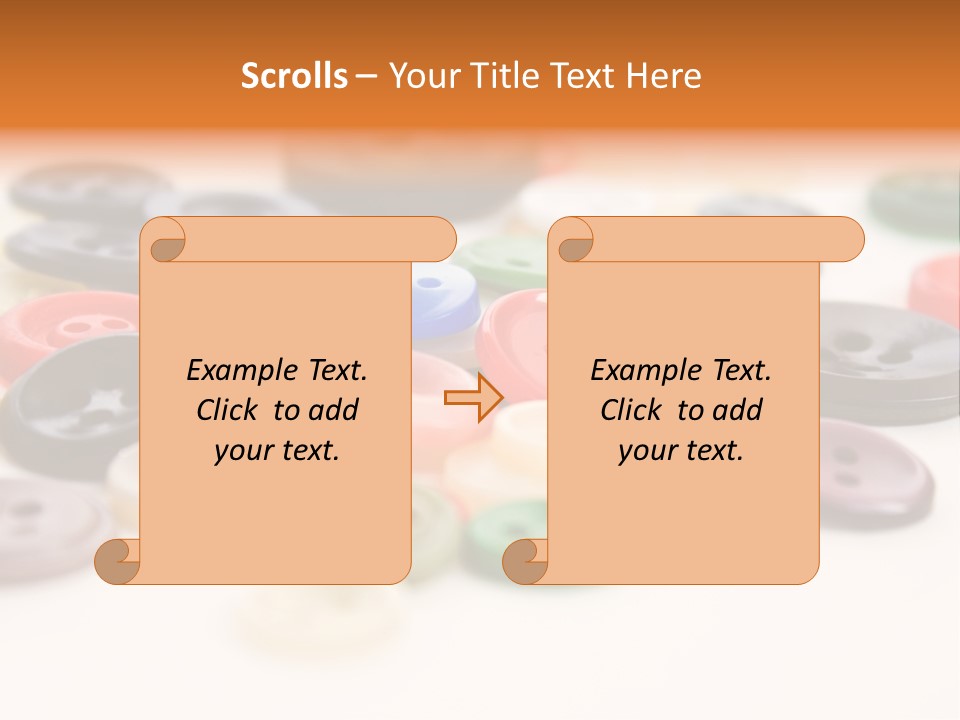 Scrolls – Your Title Text Here

Example Text. Click to add your text.

Example Text. Click to add your text.